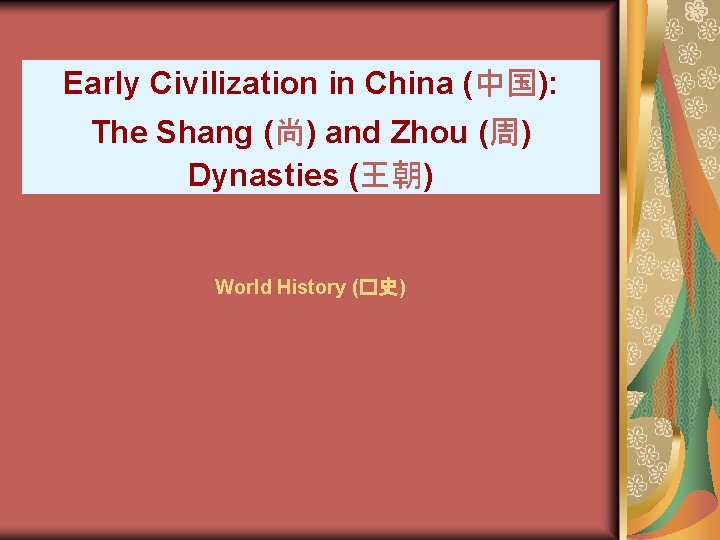 Early Civilization in China (中国): The Shang (尚) and Zhou (周) Dynasties (王朝)

World History (口史)